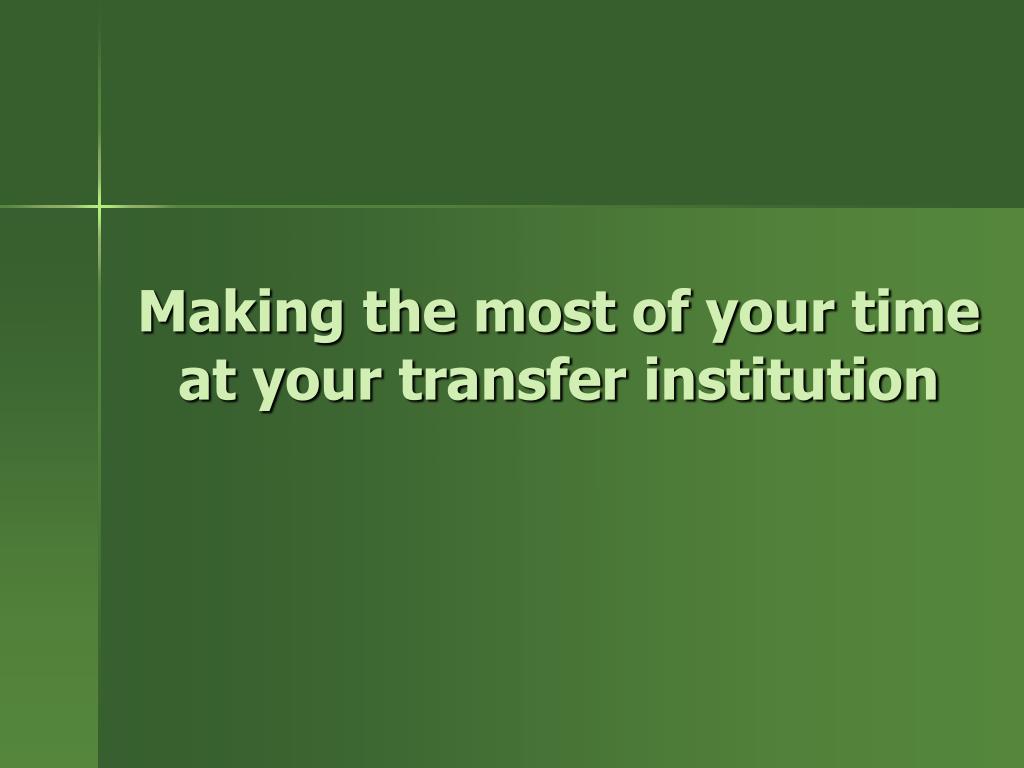 Making the most of your time at your transfer institution